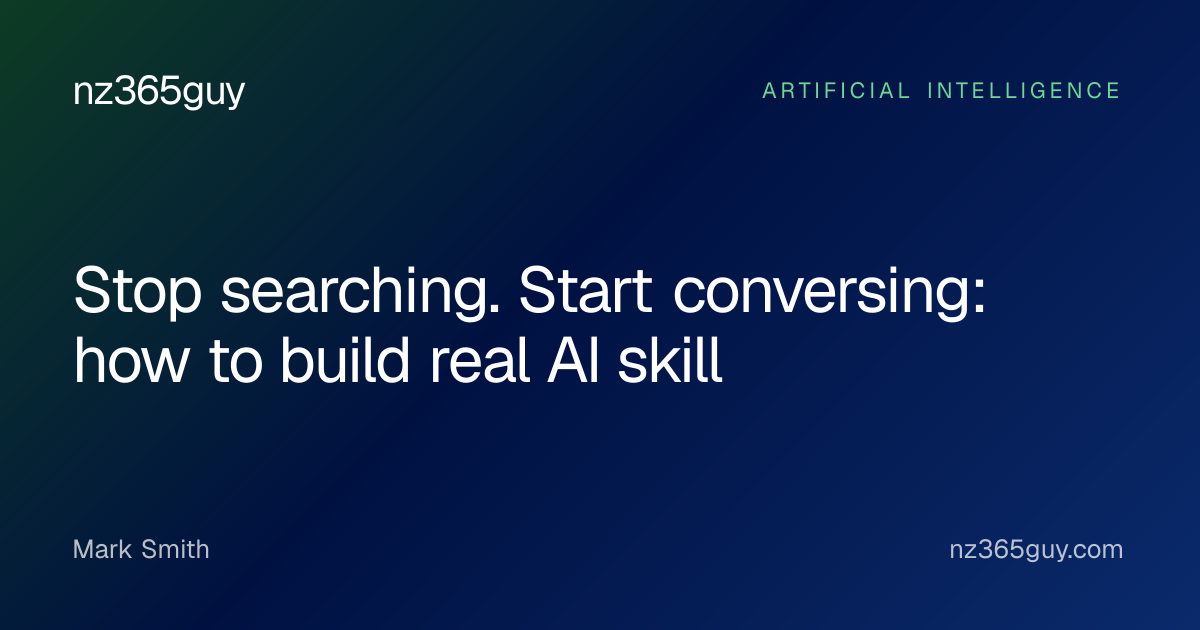 nz365guy

ARTIFICIAL INTELLIGENCE

Stop searching. Start conversing: how to build real AI skill

Mark Smith

nz365guy.com